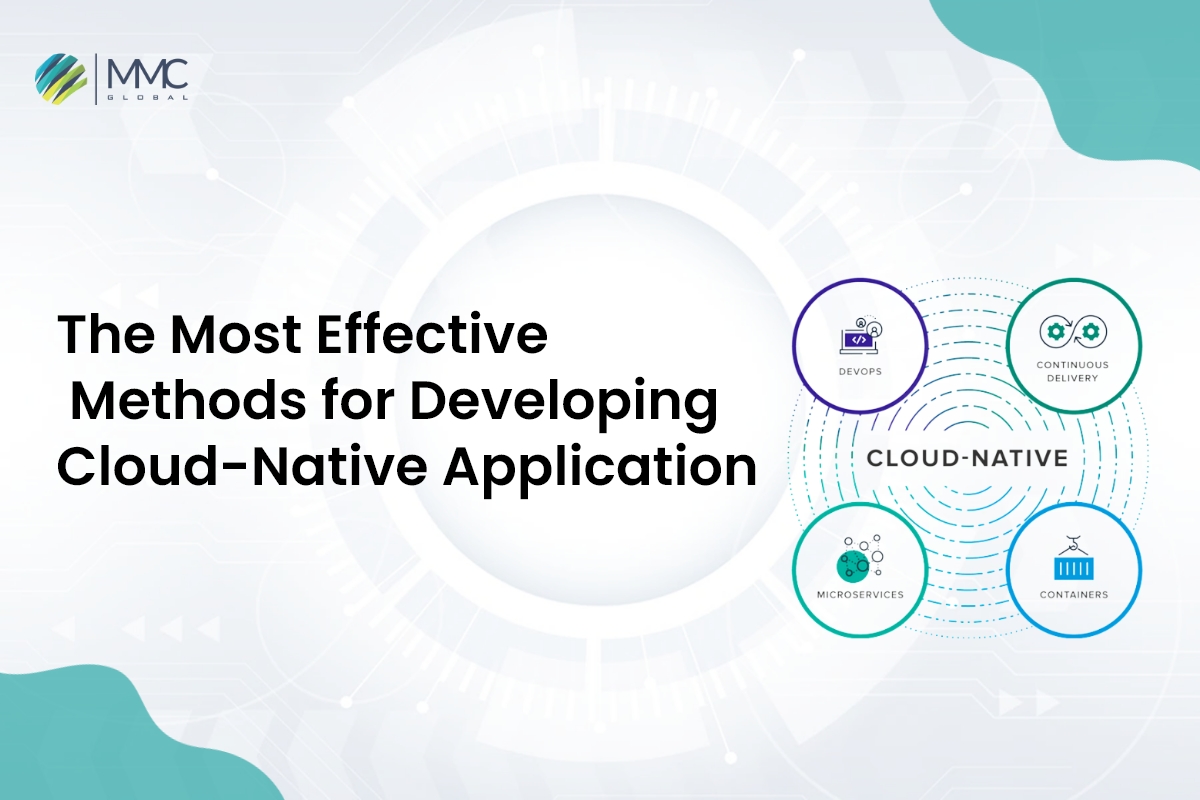 MMC
GLOBAL

The Most Effective Methods for Developing Cloud-Native Application

DEVOPS

CONTINUOUS DELIVERY

CLOUD-NATIVE

MICROSERVICES

CONTAINERS